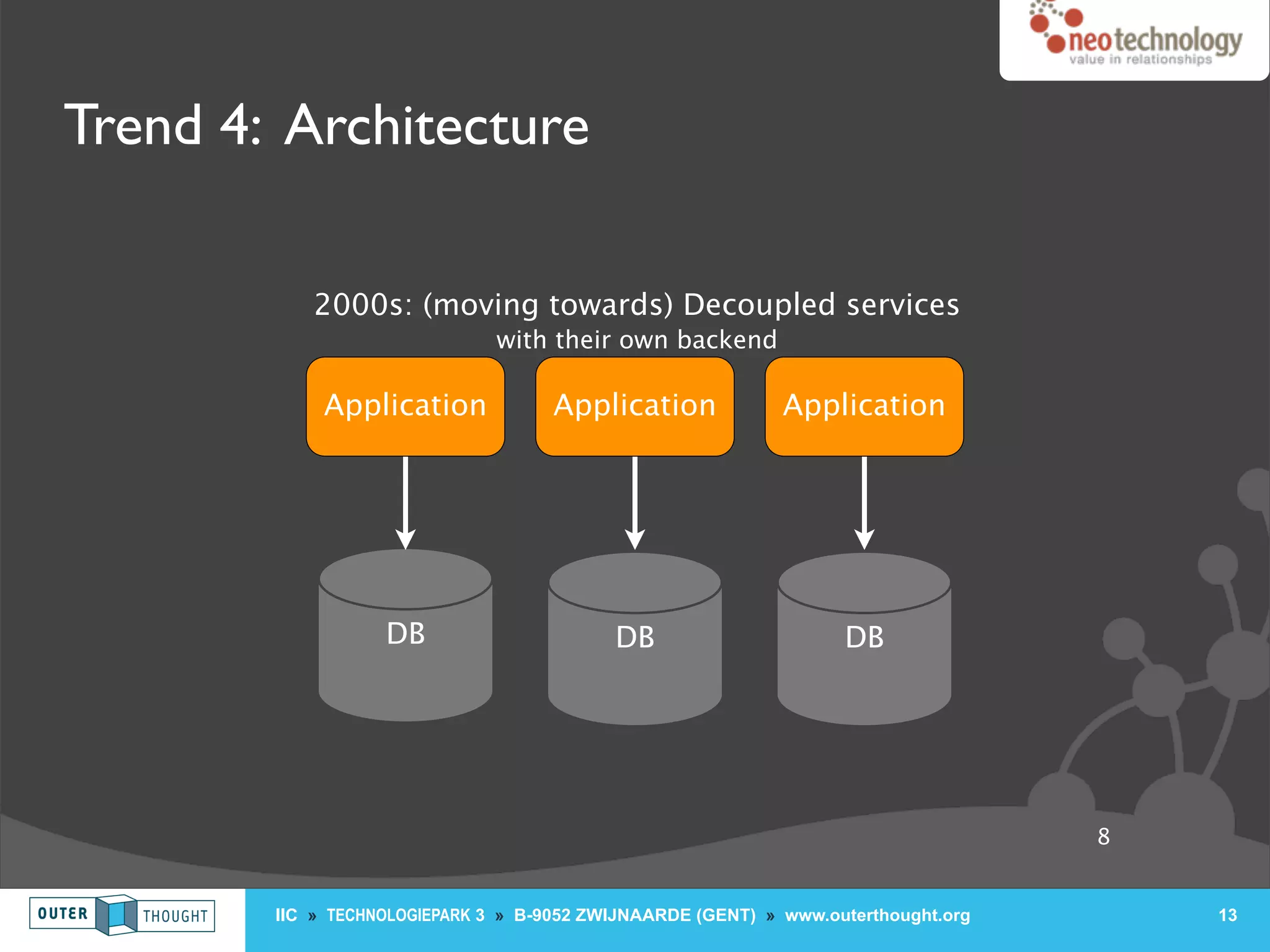 neotechnology
value in relationships

Trend 4: Architecture

2000s: (moving towards) Decoupled services with their own backend

Application

Application

Application

DB

DB

DB

8

OUTER THOUGHT

IIC » TECHNOLOGIEPARK 3 » B-9052 ZWIJNAARDE (GENT) » www.outerthought.org

13